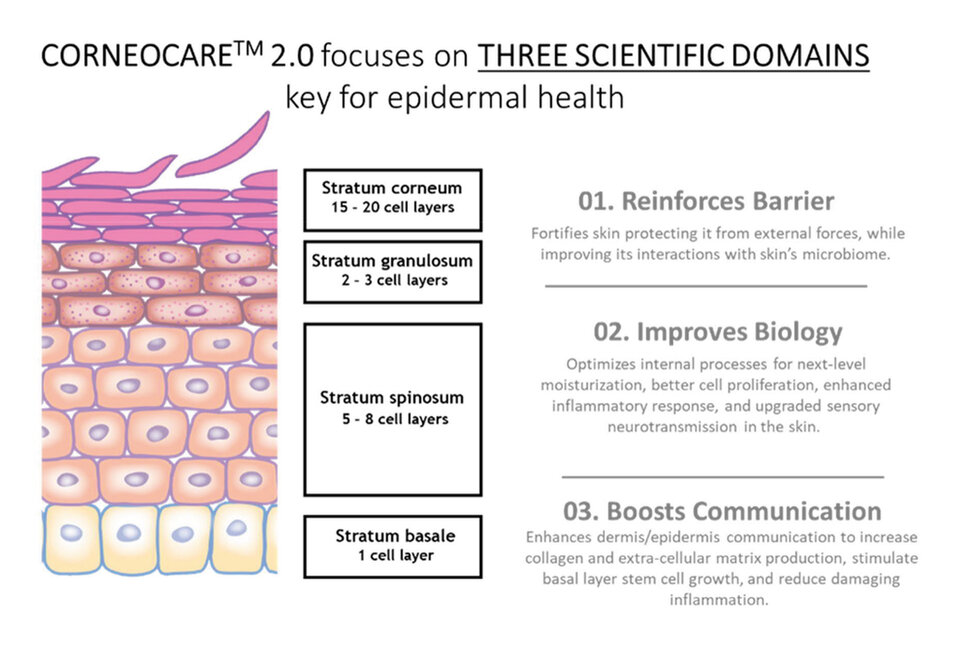 CORNEOCARE$^{TM}$ 2.0 focuses on THREE SCIENTIFIC DOMAINS key for epidermal health

Stratum corneum
15 - 20 cell layers

Stratum granulosum
2 - 3 cell layers

Stratum spinosum
5 - 8 cell layers

Stratum basale
1 cell layer

01. Reinforces Barrier

Fortifies skin protecting it from external forces, while improving its interactions with skin's microbiome.

02. Improves Biology

Optimizes internal processes for next-level moisturization, better cell proliferation, enhanced inflammatory response, and upgraded sensory neurotransmission in the skin.

03. Boosts Communication

Enhances dermis/epidermis communication to increase collagen and extra-cellular matrix production, stimulate basal layer stem cell growth, and reduce damaging inflammation.